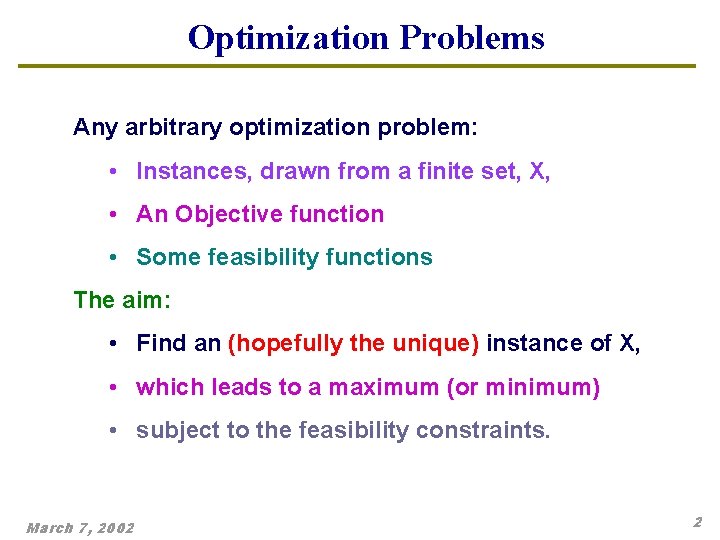 Optimization Problems

Any arbitrary optimization problem:

• Instances, drawn from a finite set, X,
• An Objective function
• Some feasibility functions

The aim:

• Find an (hopefully the unique) instance of X,
• which leads to a maximum (or minimum)
• subject to the feasibility constraints.

March 7, 2002

2